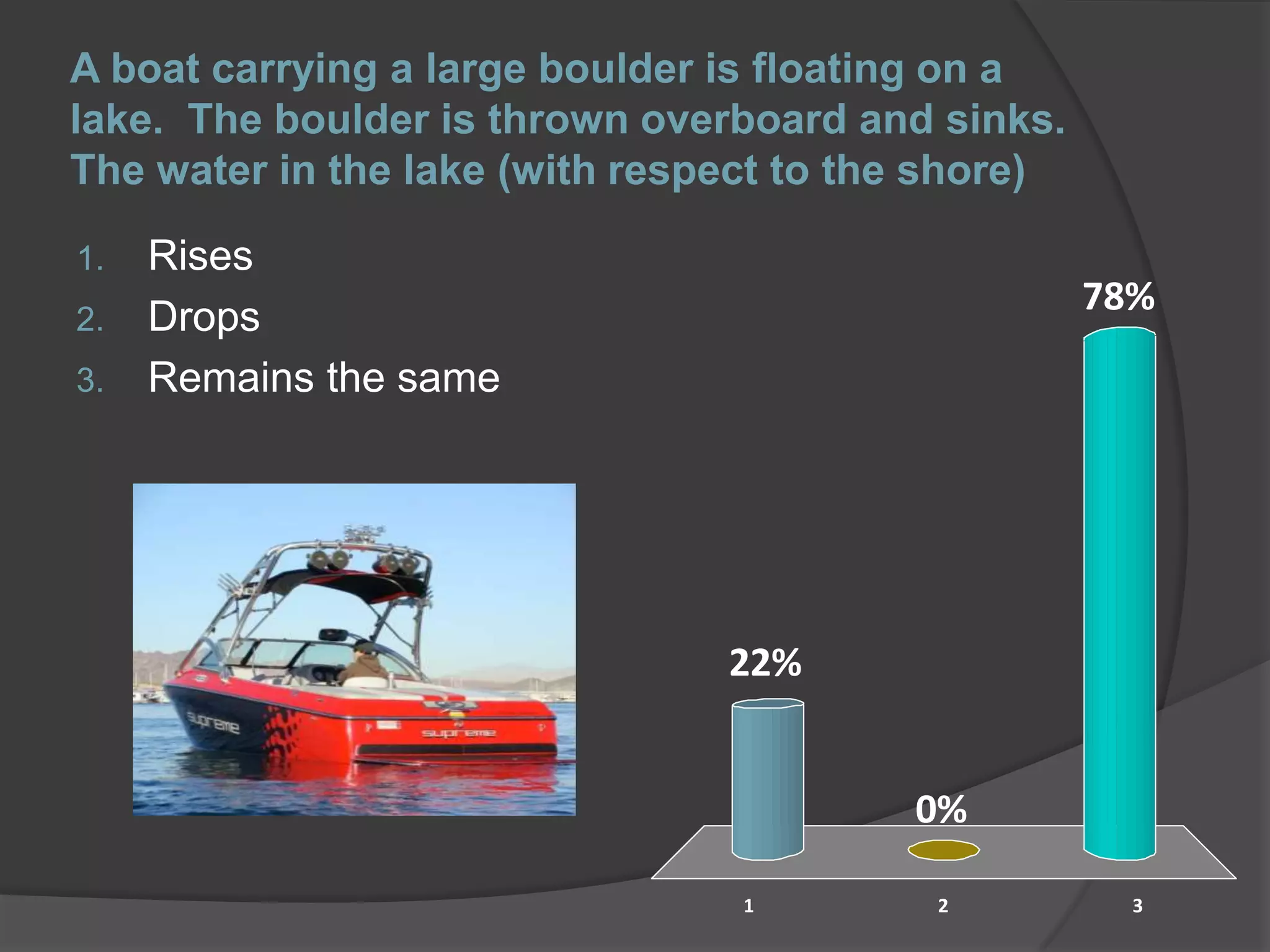 A boat carrying a large boulder is floating on a lake. The boulder is thrown overboard and sinks. The water in the lake (with respect to the shore)

1. Rises
2. Drops
3. Remains the same

supreme

supreme

22%

0%

78%

1

2

3